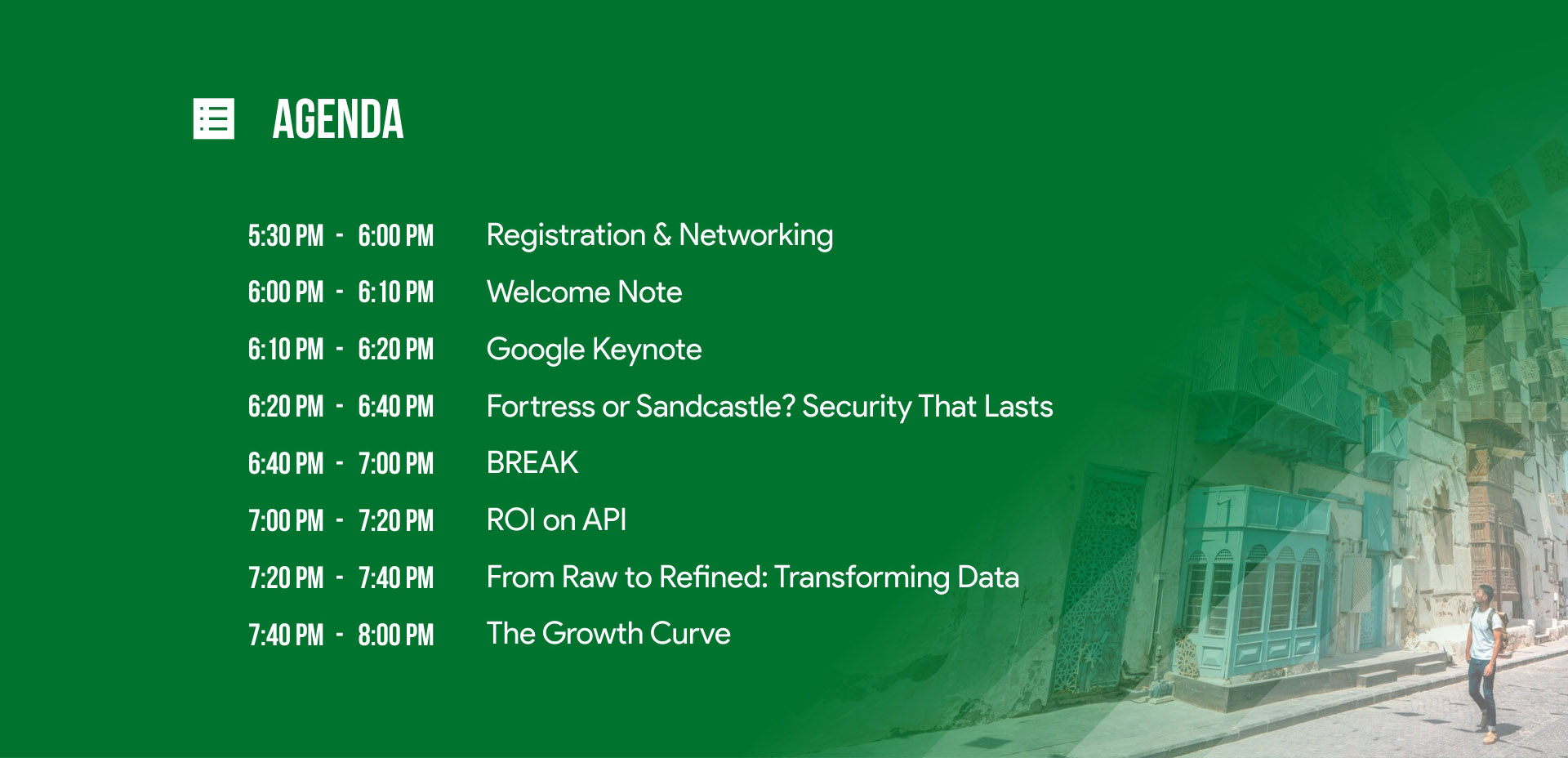 AGENDA

5:30 PM - 6:00 PM Registration & Networking

6:00 PM - 6:10 PM Welcome Note

6:10 PM - 6:20 PM Google Keynote

6:20 PM - 6:40 PM Fortress or Sandcastle? Security That Lasts

6:40 PM - 7:00 PM BREAK

7:00 PM - 7:20 PM ROI on API

7:20 PM - 7:40 PM From Raw to Refined: Transforming Data

7:40 PM - 8:00 PM The Growth Curve